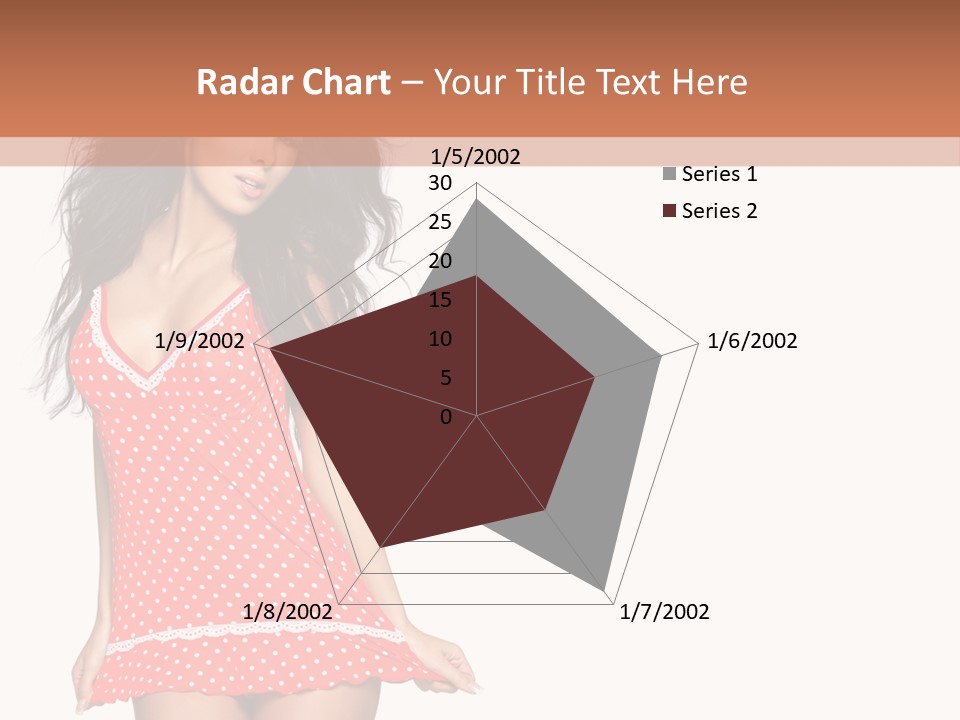 Radar Chart – Your Title Text Here

1/5/2002

30
25
20
15
10
5
0

Series 1
Series 2

1/6/2002

1/7/2002

1/8/2002

1/9/2002